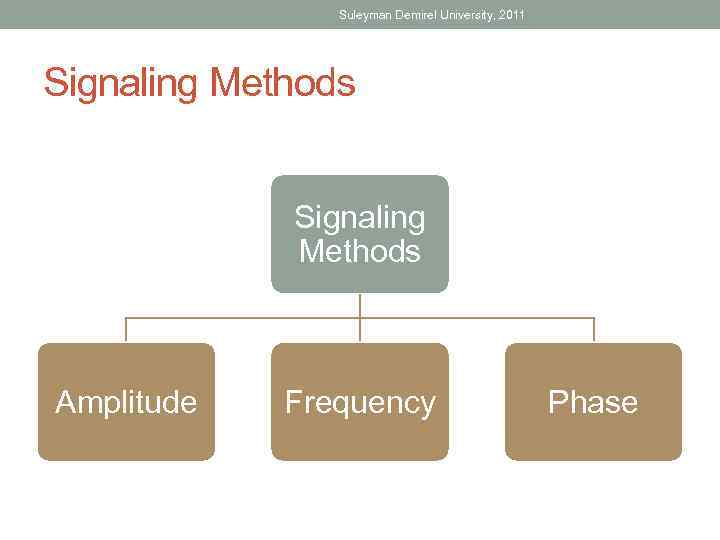 Suleyman Demirel University, 2011

Signaling Methods

Signaling Methods

Amplitude

Frequency

Phase